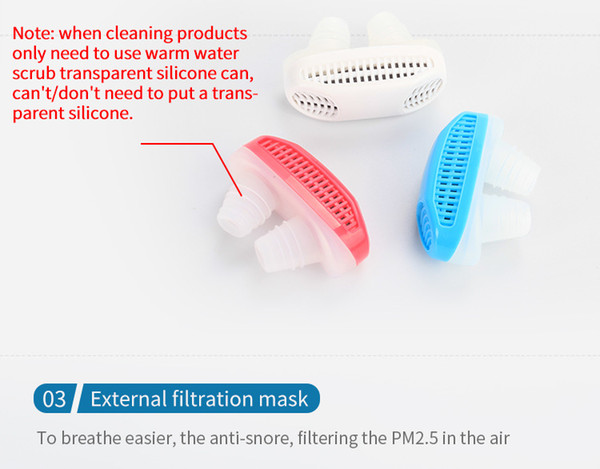 Note: when cleaning products only need to use warm water scrub transparent silicone can, can't/don't need to put a transparent silicone.

03 External filtration mask

To breathe easier, the anti-snore, filtering the PM2.5 in the air